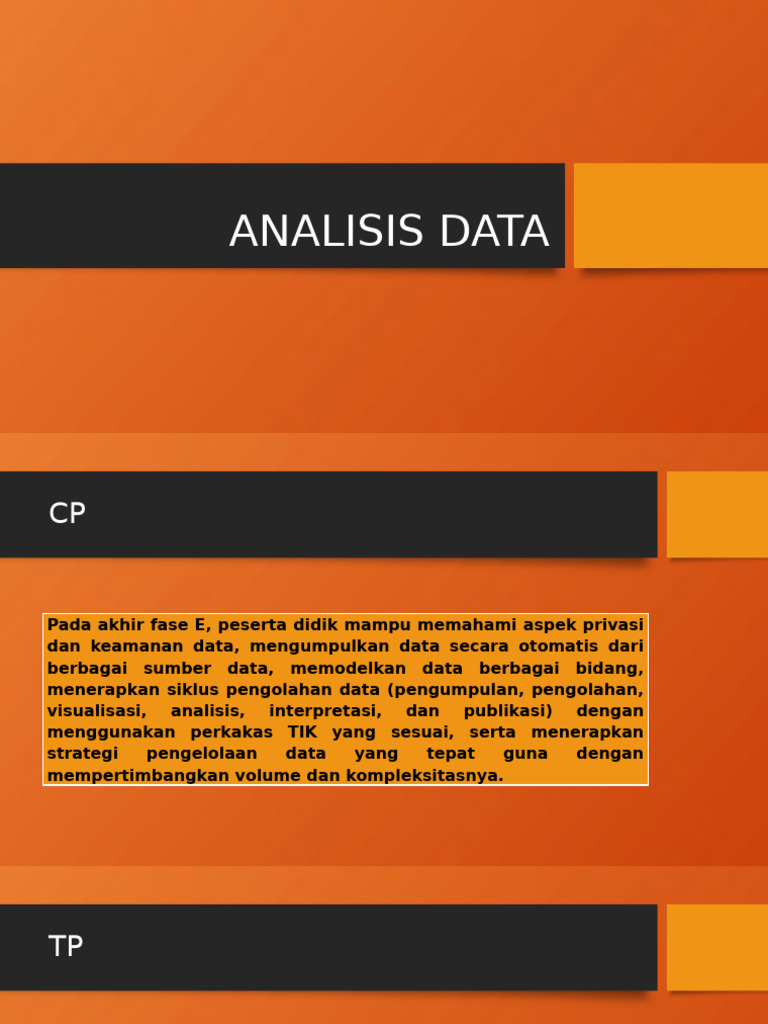 ANALISIS DATA

CP

Pada akhir fase E, peserta didik mampu memahami aspek privasi dan keamanan data, mengumpulkan data secara otomatis dari berbagai sumber data, memodelkan data berbagai bidang, menerapkan siklus pengolahan data (pengumpulan, pengolahan, visualisasi, analisis, interpretasi, dan publikasi) dengan menggunakan perkakas TIK yang sesuai, serta menerapkan strategi pengelolaan data yang tepat guna dengan mempertimbangkan volume dan kompleksitasnya.

TP